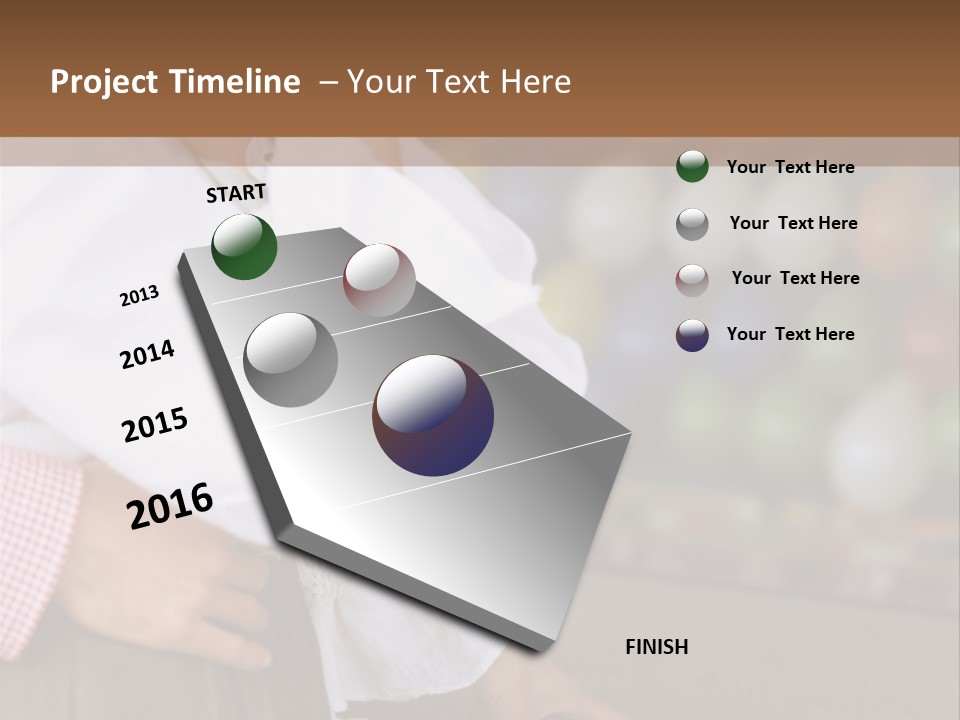 Project Timeline – Your Text Here

START

2013

2014

2015

2016

FINISH

Your Text Here

Your Text Here

Your Text Here

Your Text Here